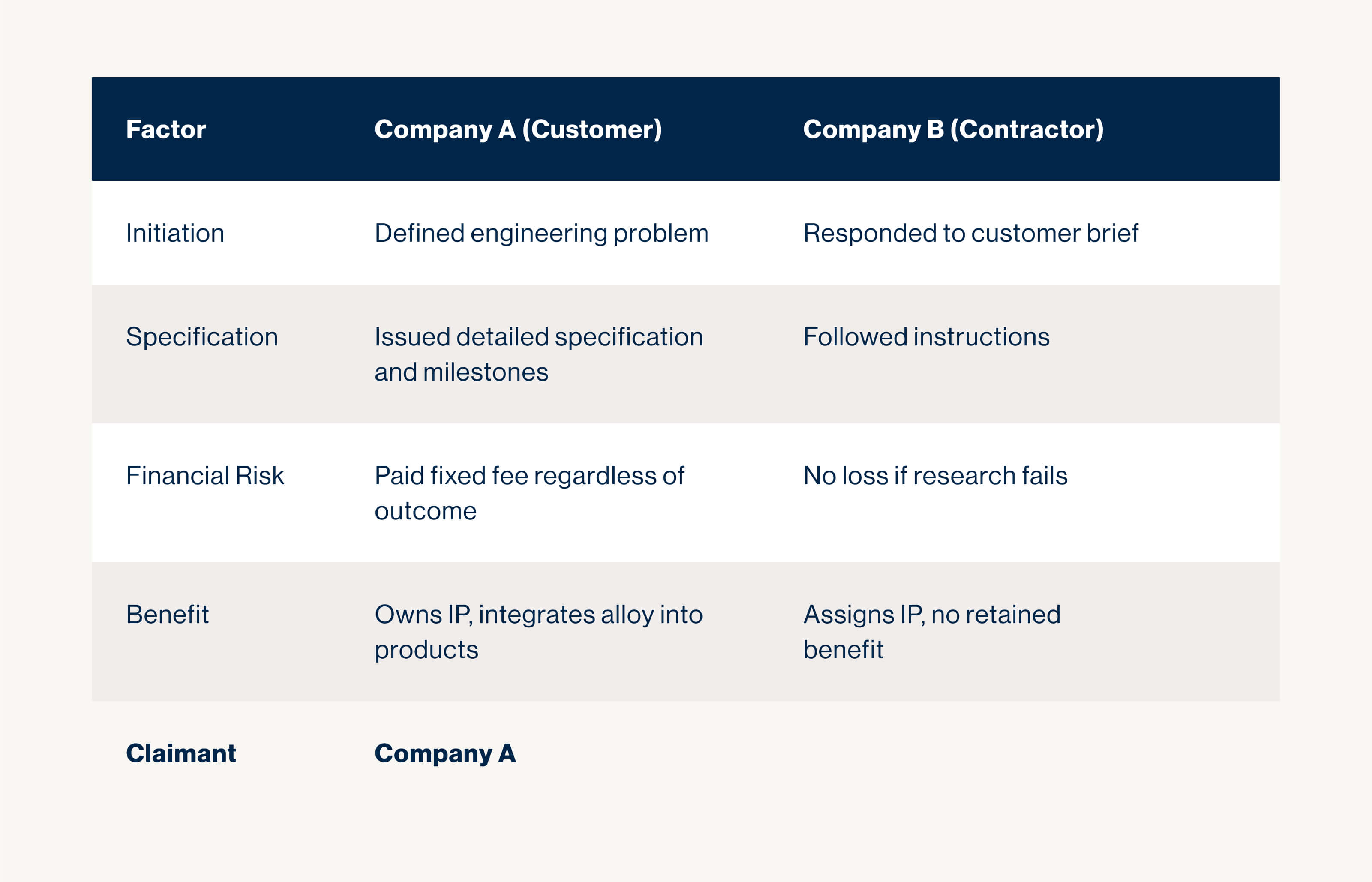 | Factor | Company A (Customer) | Company B (Contractor) |
|---|---|---|
| Initiation | Defined engineering problem | Responded to customer brief |
| Specification | Issued detailed specification and milestones | Followed instructions |
| Financial Risk | Paid fixed fee regardless of outcome | No loss if research fails |
| Benefit | Owns IP, integrates alloy into products | Assigns IP, no retained benefit |
| **Claimant** | **Company A** | |